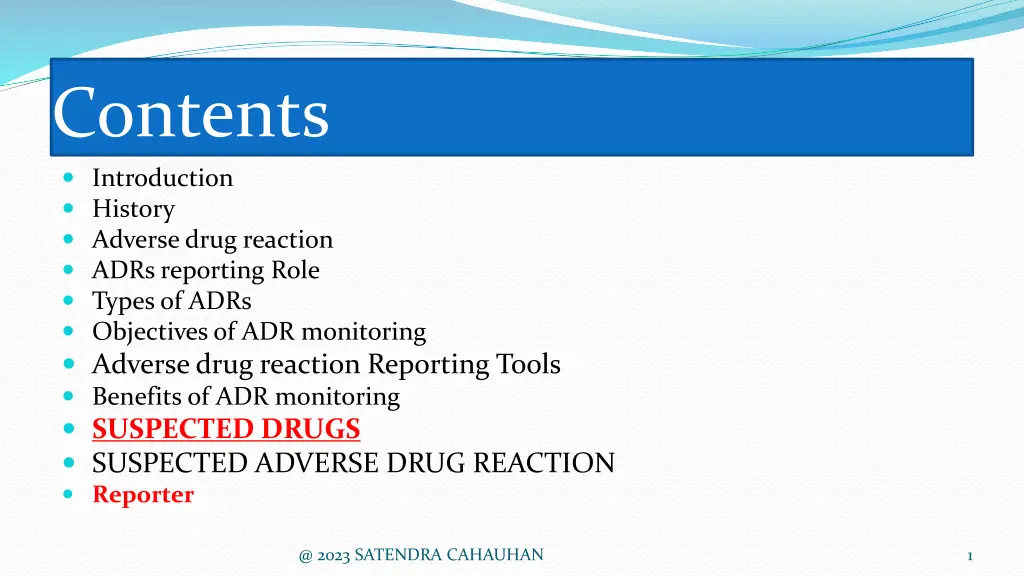 Contents

- Introduction
- History
- Adverse drug reaction
- ADRs reporting Role
- Types of ADRs
- Objectives of ADR monitoring
- Adverse drug reaction Reporting Tools
- Benefits of ADR monitoring
- SUSPECTED DRUGS
- SUSPECTED ADVERSE DRUG REACTION
- Reporter

@ 2023 SATENDRA CAHAUHAN

1